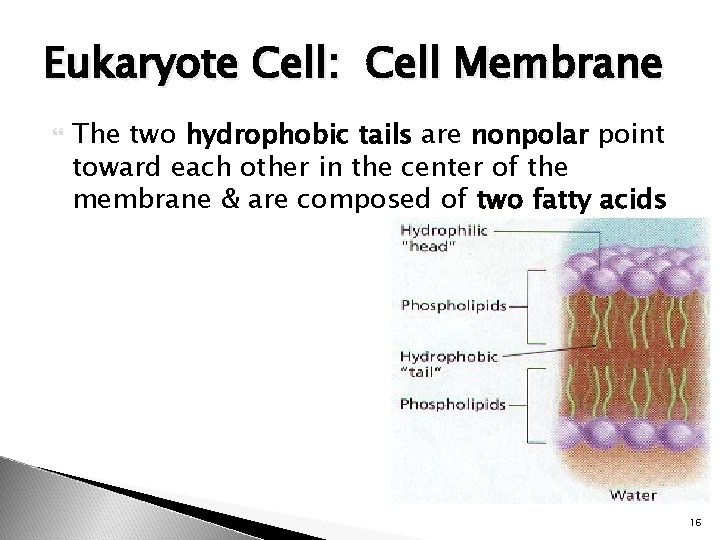 Eukaryote Cell: Cell Membrane

The two hydrophobic tails are nonpolar point toward each other in the center of the membrane & are composed of two fatty acids

Hydrophilic "head"

Phospholipids

Hydrophobic "tail"

Phospholipids

Water

16